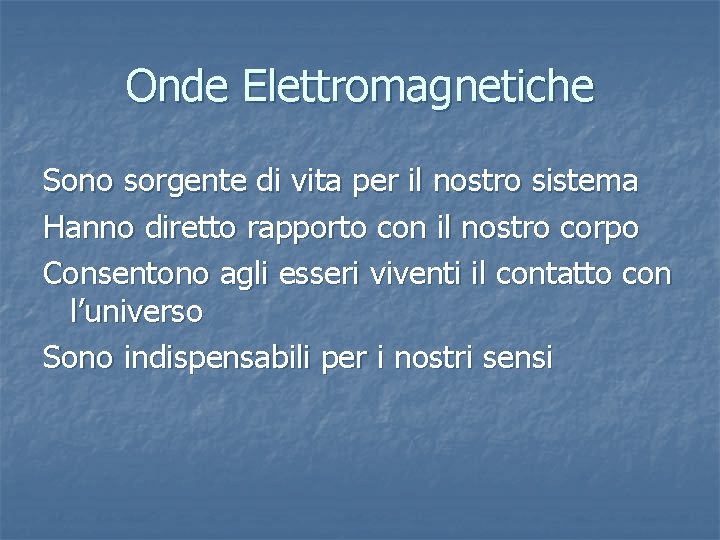 Onde Elettromagnetiche

Sono sorgente di vita per il nostro sistema

Hanno diretto rapporto con il nostro corpo

Consentono agli esseri viventi il contatto con l'universo

Sono indispensabili per i nostri sensi